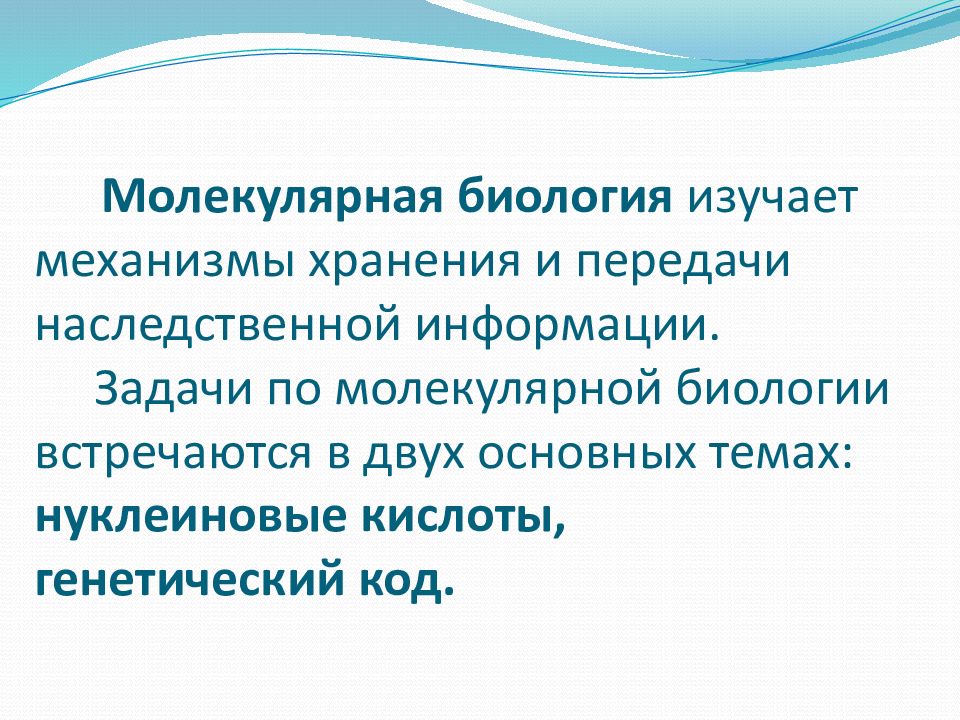 Молекулярная биология изучает механизмы хранения и передачи наследственной информации.

Задачи по молекулярной биологии встречаются в двух основных темах: нуклеиновые кислоты, генетический код.